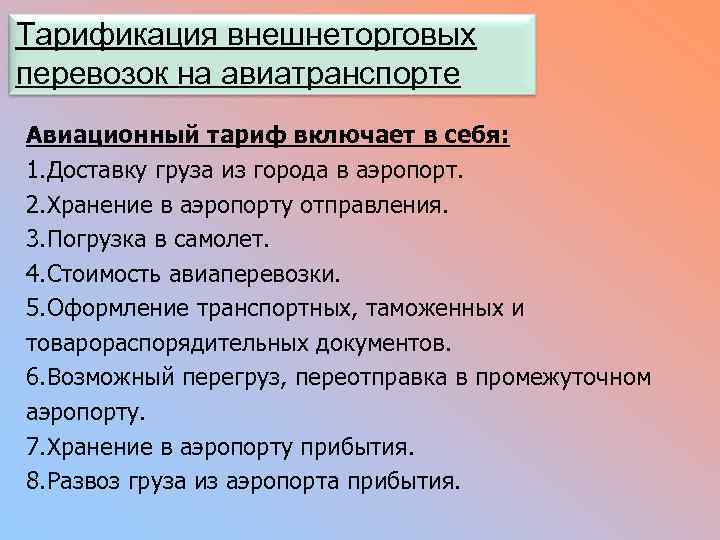 Тарификация внешнеторговых перевозок на авиатранспорте

Авиационный тариф включает в себя:
1.Доставку груза из города в аэропорт.
2.Хранение в аэропорту отправления.
3.Погрузка в самолет.
4.Стоимость авиаперевозки.
5.Оформление транспортных, таможенных и товарораспорядительных документов.
6.Возможный перегруз, переотправка в промежуточном аэропорту.
7.Хранение в аэропорту прибытия.
8.Развоз груза из аэропорта прибытия.